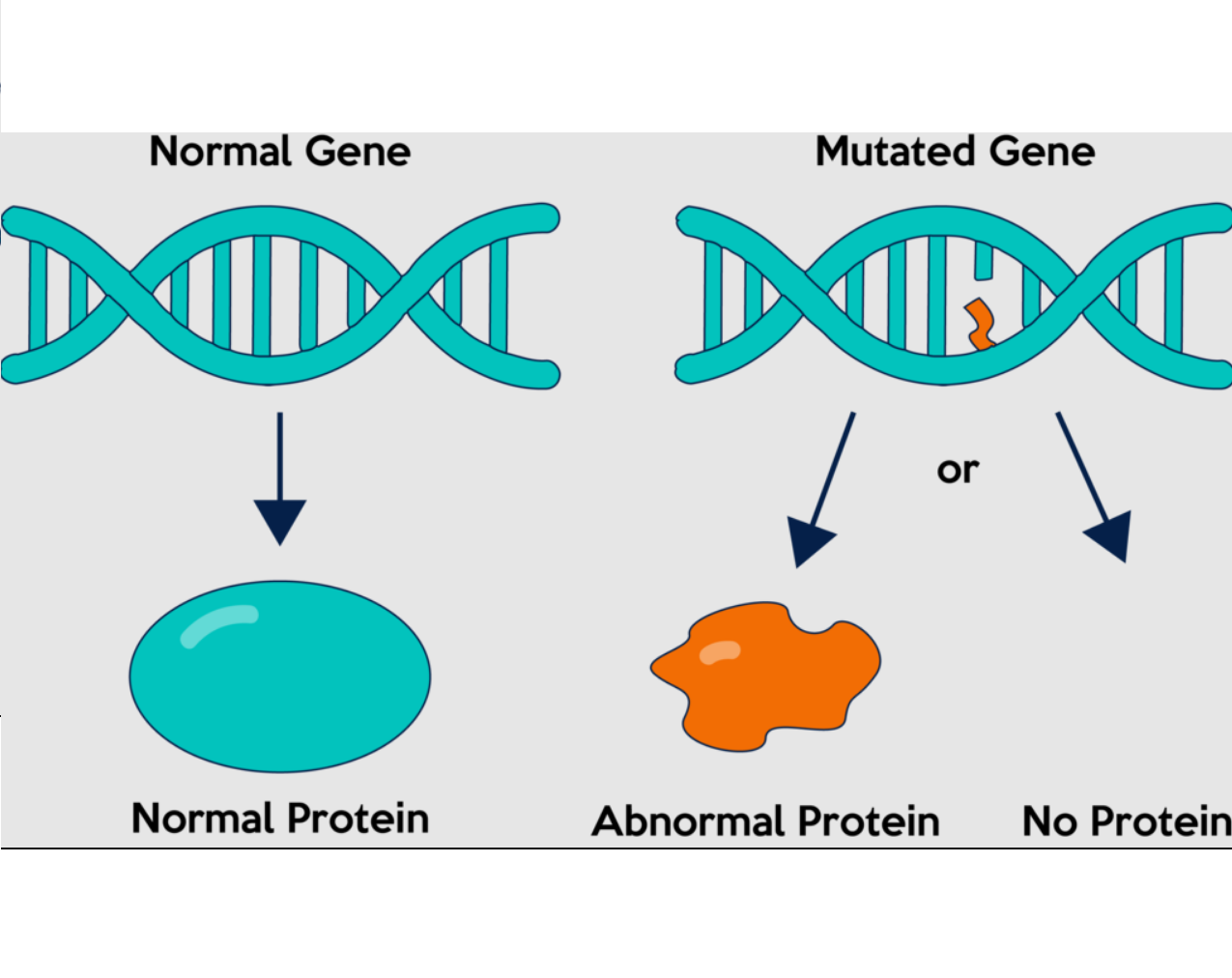 Normal Gene

Mutated Gene

or

Normal Protein

Abnormal Protein

No Protein